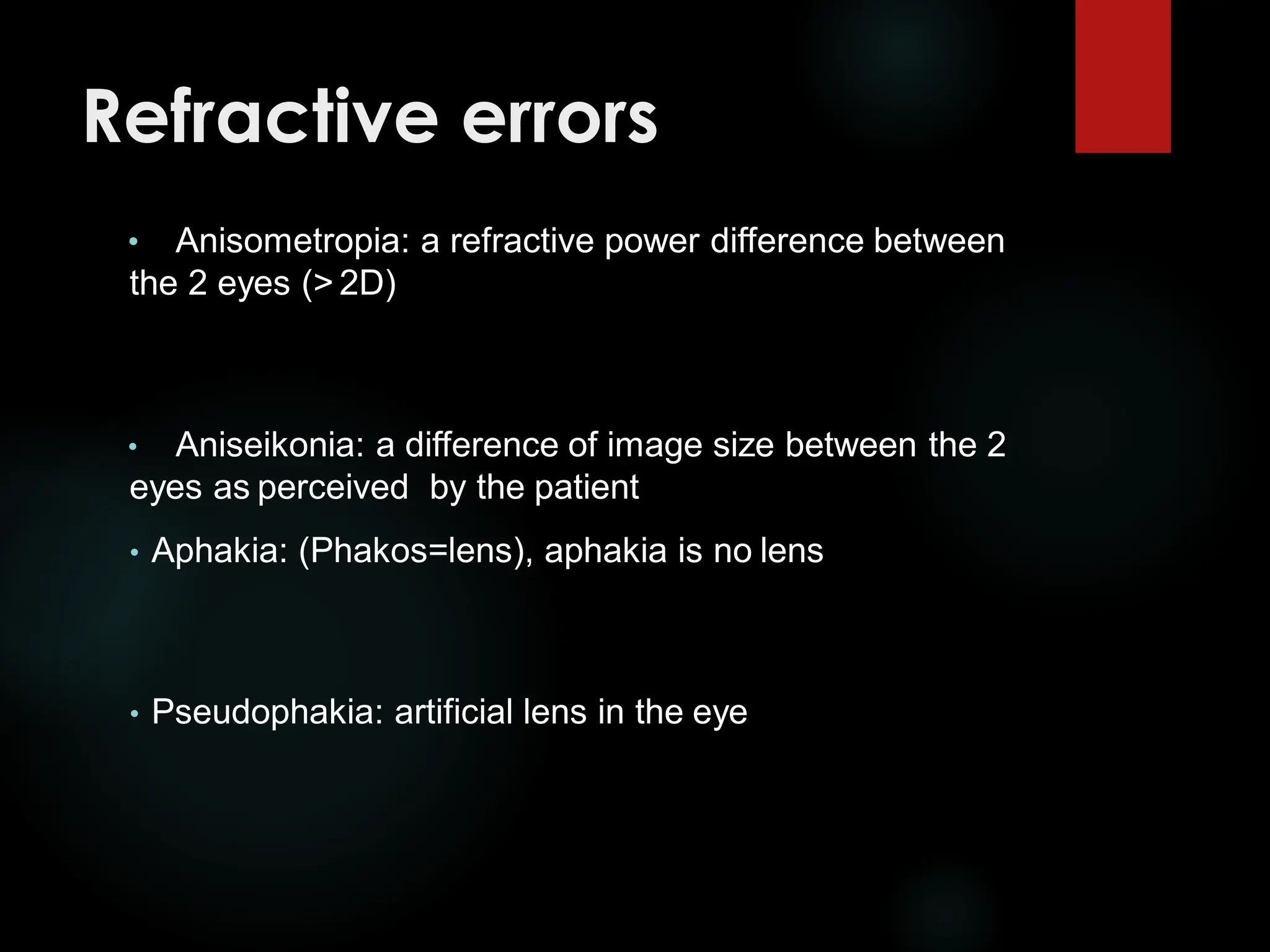 Refractive errors

• Anisometropia: a refractive power difference between the 2 eyes (> 2D)

• Aniseikonia: a difference of image size between the 2 eyes as perceived by the patient

• Aphakia: (Phakos=lens), aphakia is no lens

• Pseudophakia: artificial lens in the eye